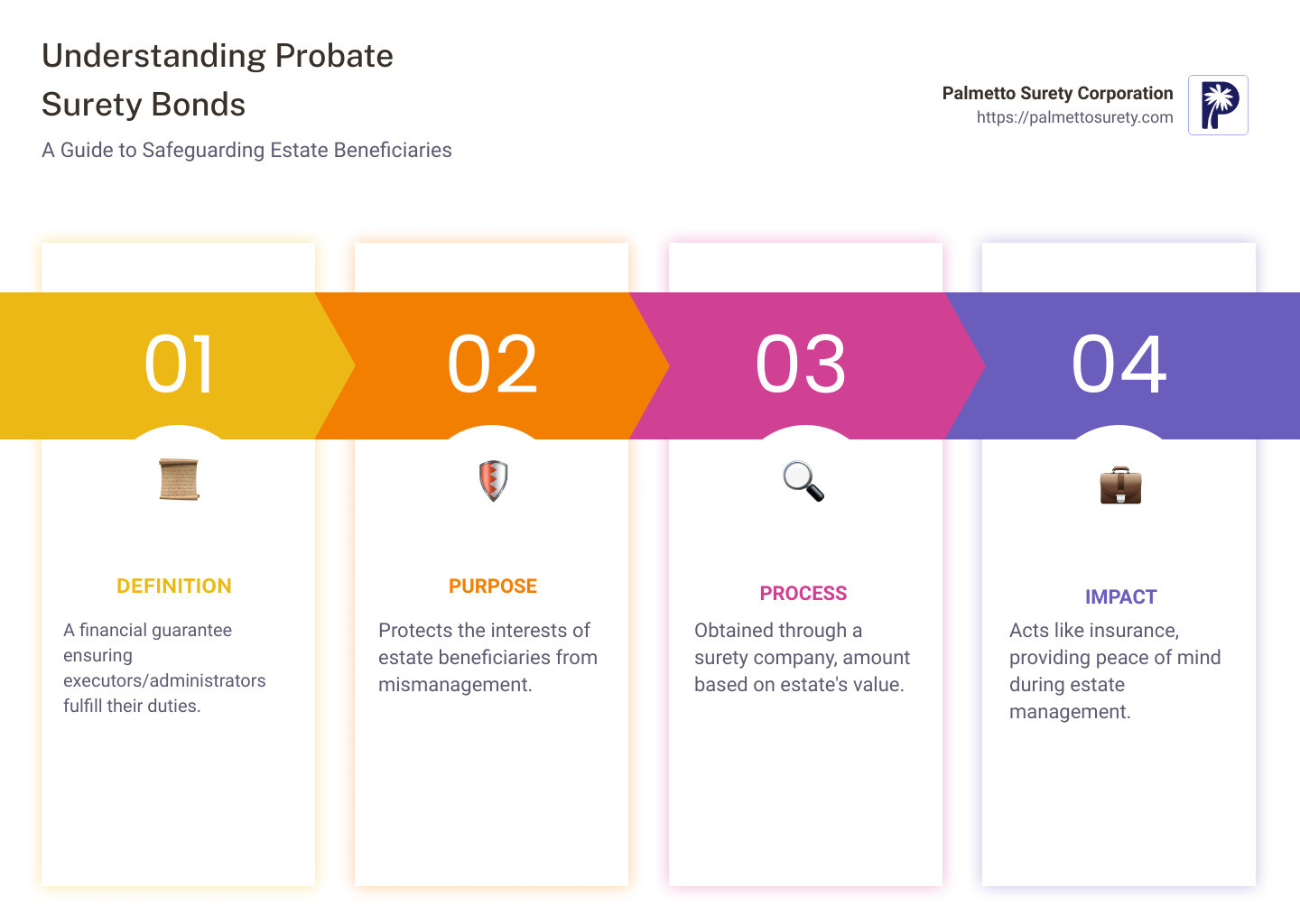 Understanding Probate Surety Bonds

A Guide to Safeguarding Estate Beneficiaries

Palmetto Surety Corporation
https://palmettosurety.com

01

DEFINITION

A financial guarantee ensuring executors/administrators fulfill their duties.

02

PURPOSE

Protects the interests of estate beneficiaries from mismanagement.

03

PROCESS

Obtained through a surety company, amount based on estate's value.

04

IMPACT

Acts like insurance, providing peace of mind during estate management.